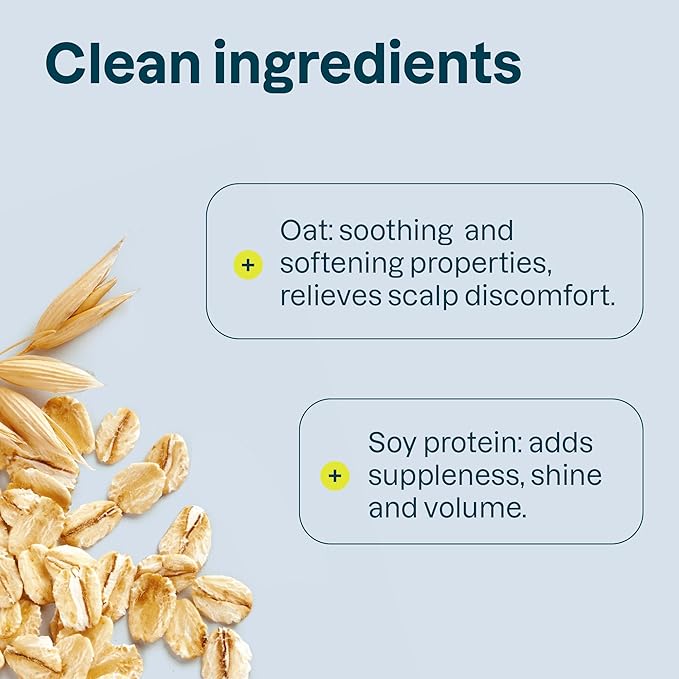 Clean ingredients

+ Oat: soothing and softening properties, relieves scalp discomfort.

+ Soy protein: adds suppleness, shine and volume.